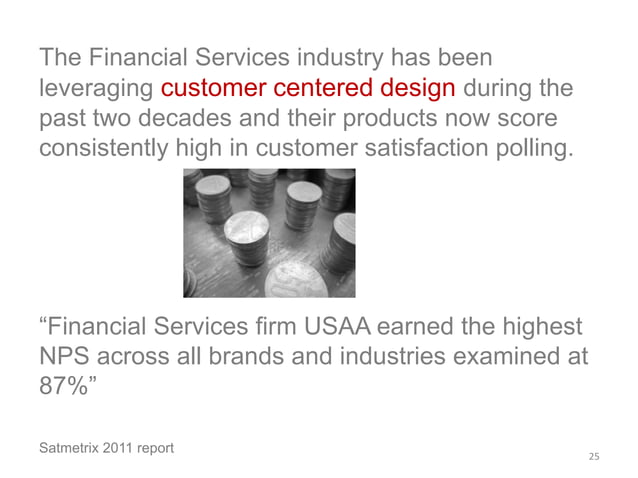 The Financial Services industry has been leveraging customer centered design during the past two decades and their products now score consistently high in customer satisfaction polling.

“Financial Services firm USAA earned the highest NPS across all brands and industries examined at 87%”

Satmetrix 2011 report

25